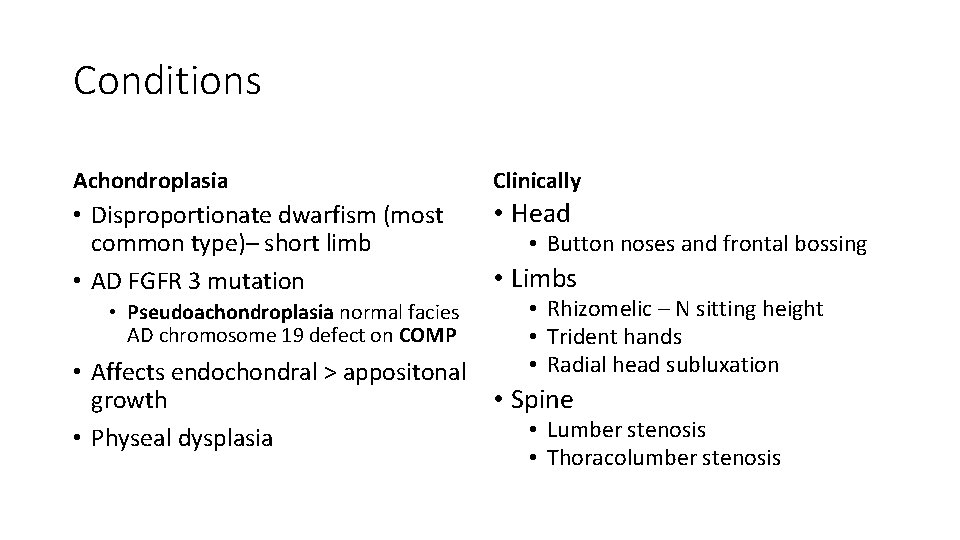 Conditions

Achondroplasia

• Disproportionate dwarfism (most common type)– short limb
• AD FGFR 3 mutation
  • Pseudoachondroplasia normal facies AD chromosome 19 defect on COMP
• Affects endochondral > appositonal growth
• Physeal dysplasia

Clinically

• Head
  • Button noses and frontal bossing
• Limbs
  • Rhizomelic – N sitting height
  • Trident hands
  • Radial head subluxation
• Spine
  • Lumber stenosis
  • Thoracolumber stenosis